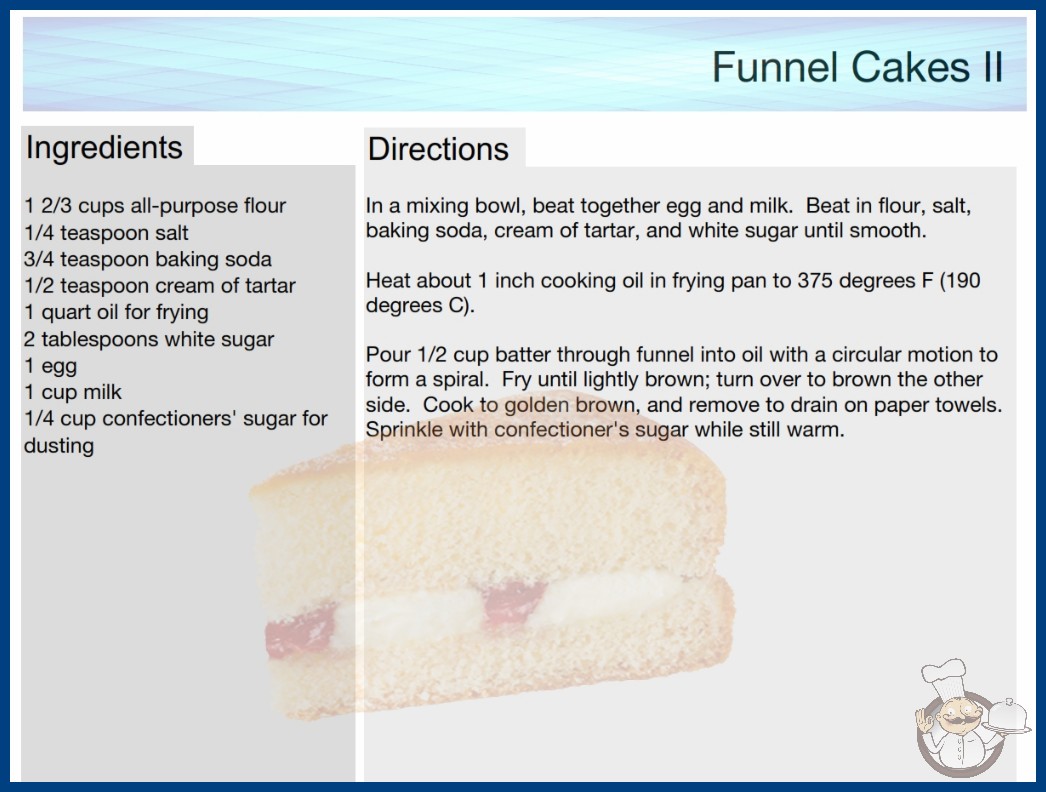 Funnel Cakes II

Ingredients

1 2/3 cups all-purpose flour
1/4 teaspoon salt
3/4 teaspoon baking soda
1/2 teaspoon cream of tartar
1 quart oil for frying
2 tablespoons white sugar
1 egg
1 cup milk
1/4 cup confectioners' sugar for dusting

Directions

In a mixing bowl, beat together egg and milk. Beat in flour, salt, baking soda, cream of tartar, and white sugar until smooth.

Heat about 1 inch cooking oil in frying pan to 375 degrees F (190 degrees C).

Pour 1/2 cup batter through funnel into oil with a circular motion to form a spiral. Fry until lightly brown; turn over to brown the other side. Cook to golden brown, and remove to drain on paper towels. Sprinkle with confectioner's sugar while still warm.